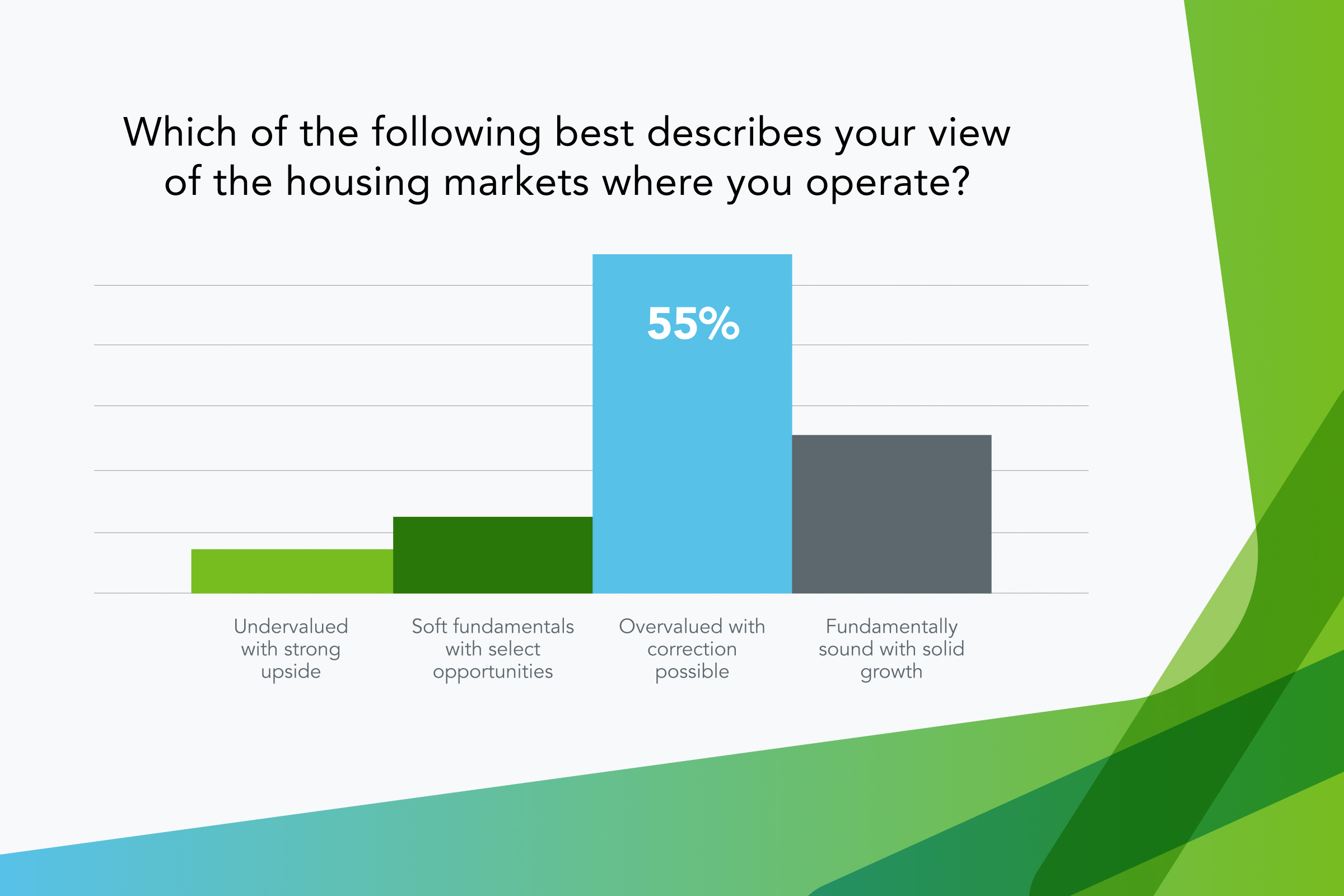 Which of the following best describes your view of the housing markets where you operate?

55%

Undervalued with strong upside

Soft fundamentals with select opportunities

Overvalued with correction possible

Fundamentally sound with solid growth